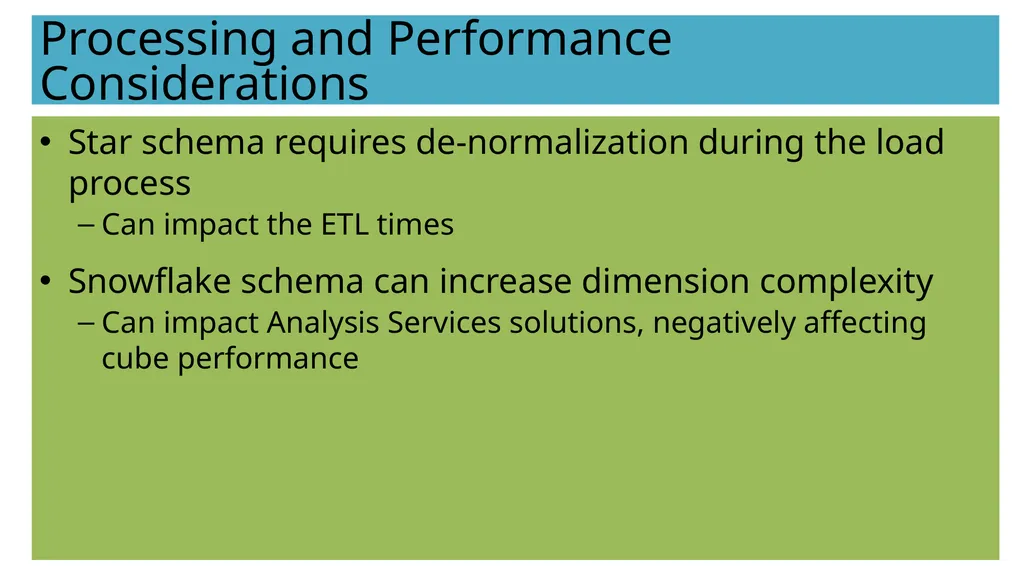 Processing and Performance Considerations

• Star schema requires de-normalization during the load process
– Can impact the ETL times

• Snowflake schema can increase dimension complexity
– Can impact Analysis Services solutions, negatively affecting cube performance